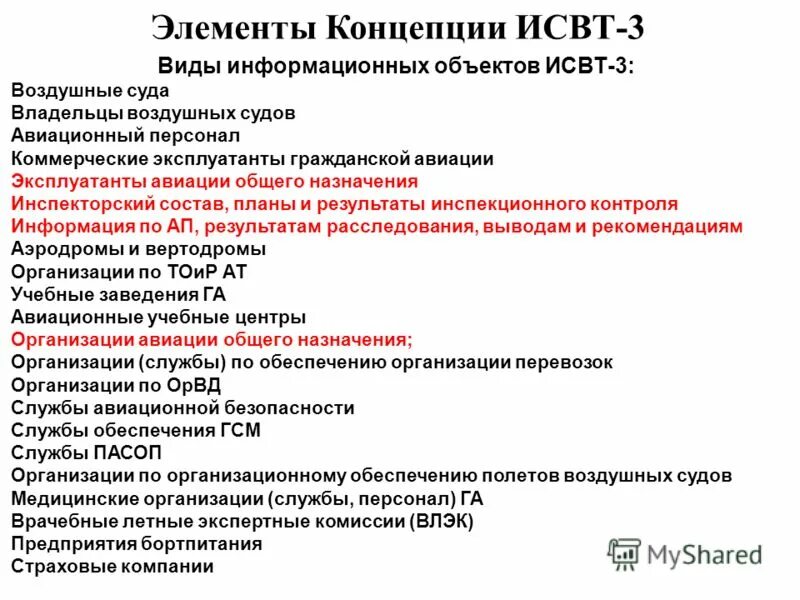 Элементы Концепции ИСВТ-3

Виды информационных объектов ИСВТ-3:

Воздушные суда
Владельцы воздушных судов
Авиационный персонал
Коммерческие эксплуатанты гражданской авиации
Эксплуатанты авиации общего назначения
Инспекторский состав, планы и результаты инспекционного контроля
Информация по АП, результатам расследования, выводам и рекомендациям
Аэродромы и вертодромы
Организации по ТОиР АТ
Учебные заведения ГА
Авиационные учебные центры
Организации авиации общего назначения;
Организации (службы) по обеспечению организации перевозок
Организации по ОрВД
Службы авиационной безопасности
Службы обеспечения ГСМ
Службы ПАСОП
Организации по организационному обеспечению полетов воздушных судов
Медицинские организации (службы, персонал) ГА
Врачебные летные экспертные комиссии (ВЛЭК)
Предприятия бортпитания
Страховые компании

MyShared